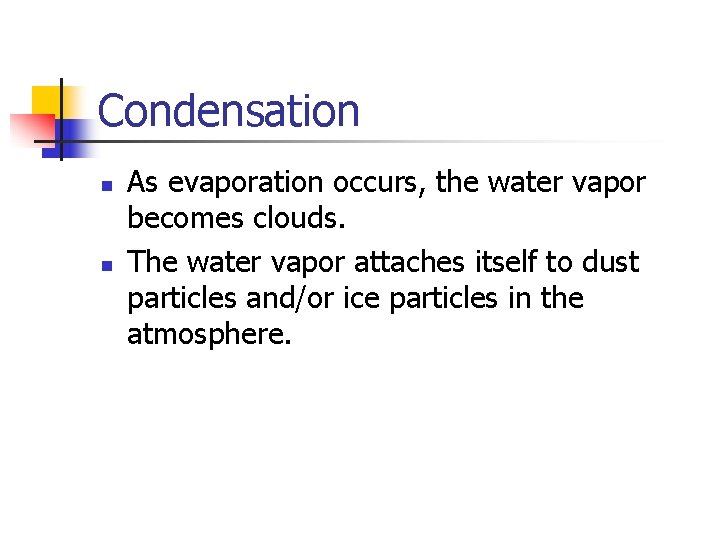 Condensation

- As evaporation occurs, the water vapor becomes clouds.
- The water vapor attaches itself to dust particles and/or ice particles in the atmosphere.